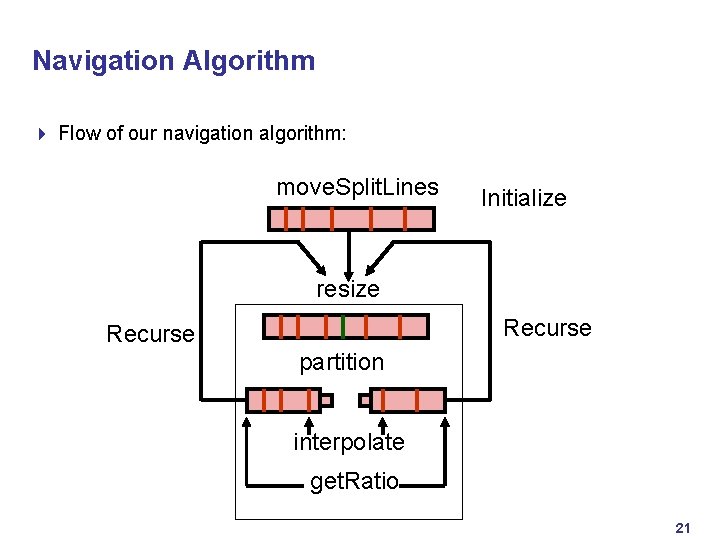 Navigation Algorithm

Flow of our navigation algorithm:

moveSplitLines

Initialize

resize

Recurse

Recurse

partition

interpolate

getRatio

21